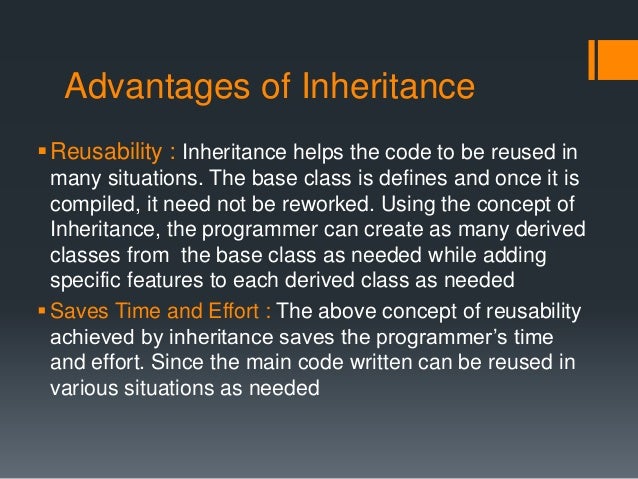 Advantages of Inheritance

▪ Reusability : Inheritance helps the code to be reused in many situations. The base class is defines and once it is compiled, it need not be reworked. Using the concept of Inheritance, the programmer can create as many derived classes from  the base class as needed while adding specific features to each derived class as needed

▪ Saves Time and Effort : The above concept of reusability achieved by inheritance saves the programmer's time and effort. Since the main code written can be reused in various situations as needed